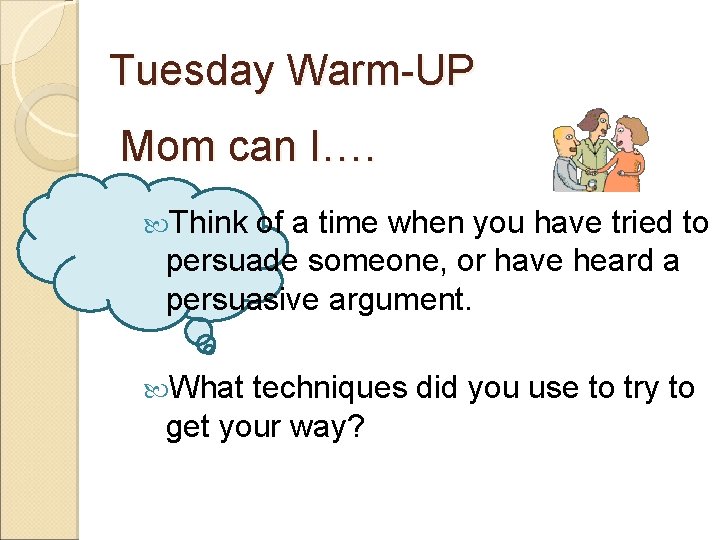 Tuesday Warm-UP

Mom can I….

Think of a time when you have tried to persuade someone, or have heard a persuasive argument.

What techniques did you use to try to get your way?